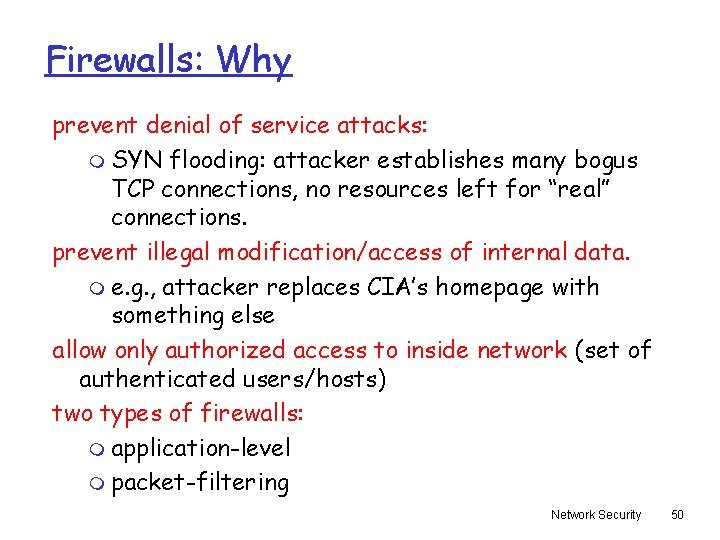 Firewalls: Why

prevent denial of service attacks:

SYN flooding: attacker establishes many bogus TCP connections, no resources left for “real” connections.

prevent illegal modification/access of internal data.

e.g., attacker replaces CIA’s homepage with something else

allow only authorized access to inside network (set of authenticated users/hosts)

two types of firewalls:

application-level

packet-filtering

Network Security 50